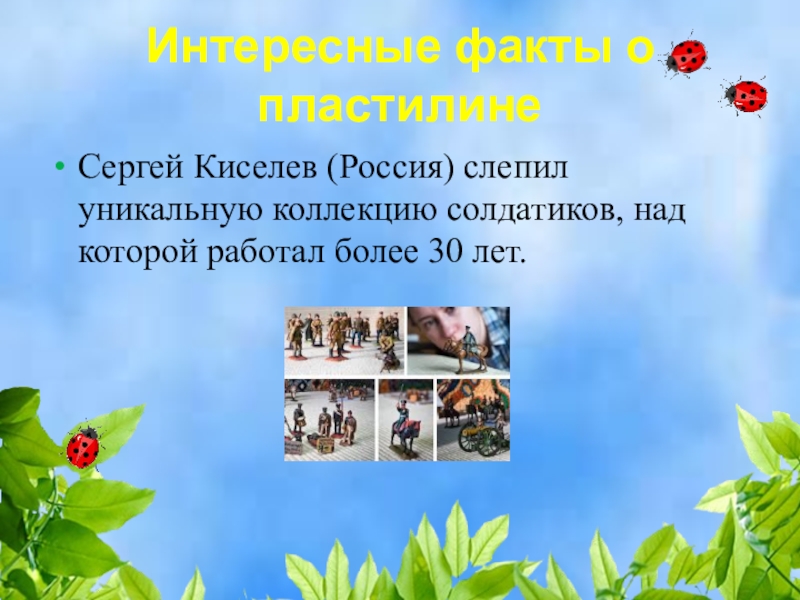 Интересные факты о пластилине

• Сергей Киселев (Россия) слепил уникальную коллекцию солдатиков, над которой работал более 30 лет.